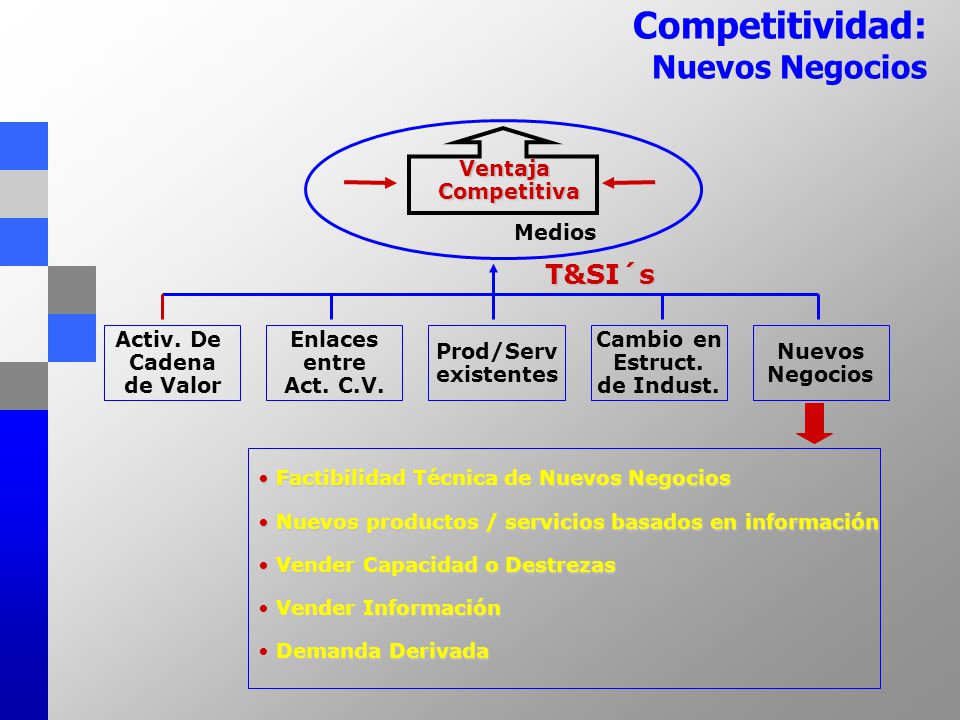 Competitividad:
Nuevos Negocios

Ventaja Competitiva

Medios

T&SI´s

Activ. De Cadena de Valor

Enlaces entre Act. C.V.

Prod/Serv existentes

Cambio en Estruct. de Indust.

Nuevos Negocios

• Factibilidad Técnica de Nuevos Negocios
• Nuevos productos / servicios basados en información
• Vender Capacidad o Destrezas
• Vender Información
• Demanda Derivada